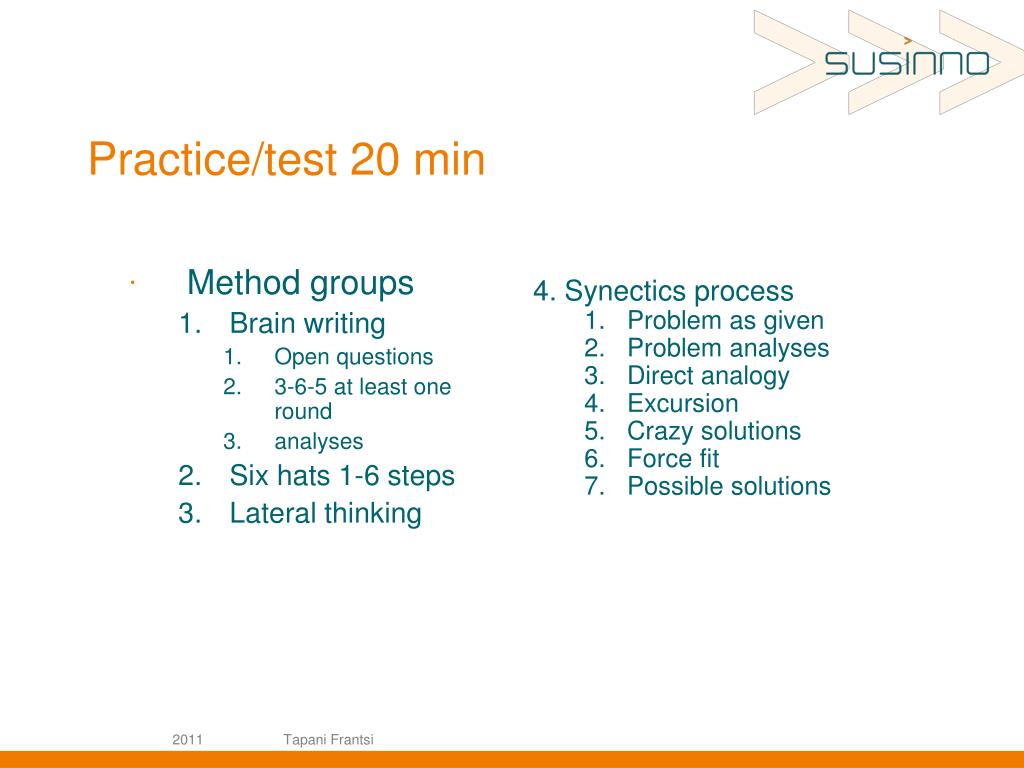 SUSINNO

Practice/test 20 min

· Method groups
1. Brain writing
1. Open questions
2. 3-6-5 at least one round
3. analyses
2. Six hats 1-6 steps
3. Lateral thinking

4. Synectics process
1. Problem as given
2. Problem analyses
3. Direct analogy
4. Excursion
5. Crazy solutions
6. Force fit
7. Possible solutions

2011 Tapani Frantsi